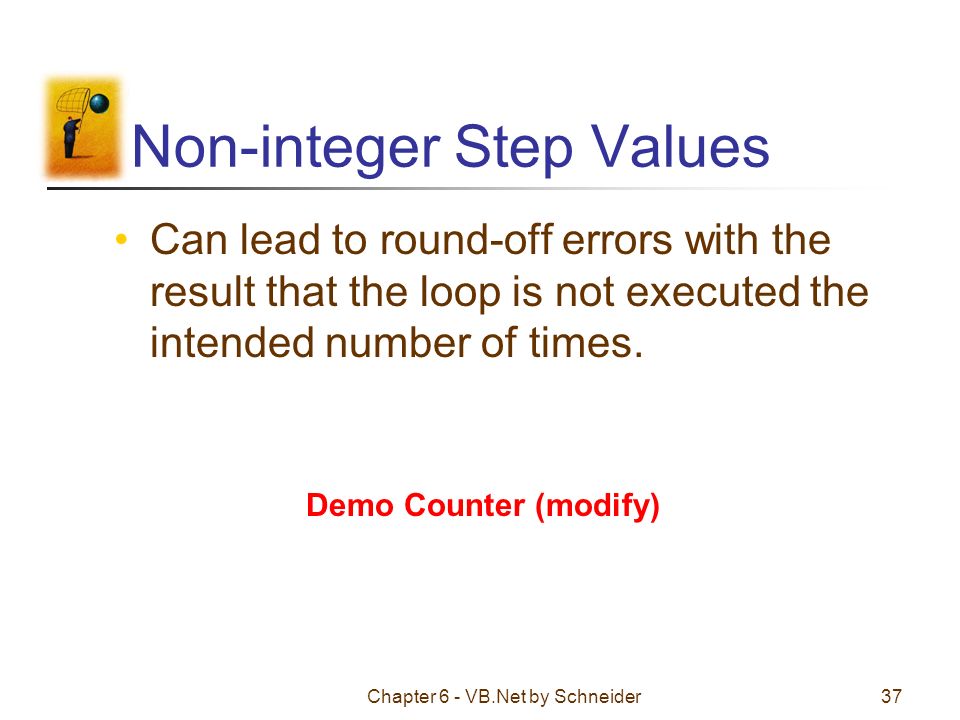 Non-integer Step Values

• Can lead to round-off errors with the result that the loop is not executed the intended number of times.

Demo Counter (modify)

Chapter 6 - VB.Net by Schneider

37